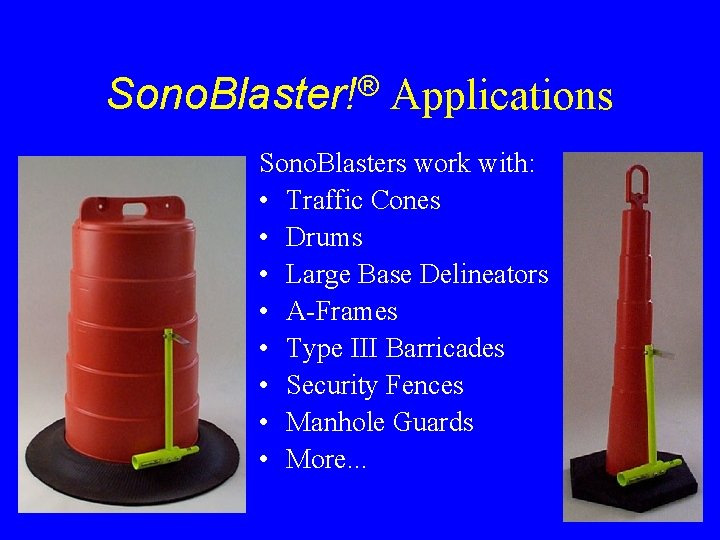 SonoBlaster!® Applications

SonoBlasters work with:
• Traffic Cones
• Drums
• Large Base Delineators
• A-Frames
• Type III Barricades
• Security Fences
• Manhole Guards
• More...